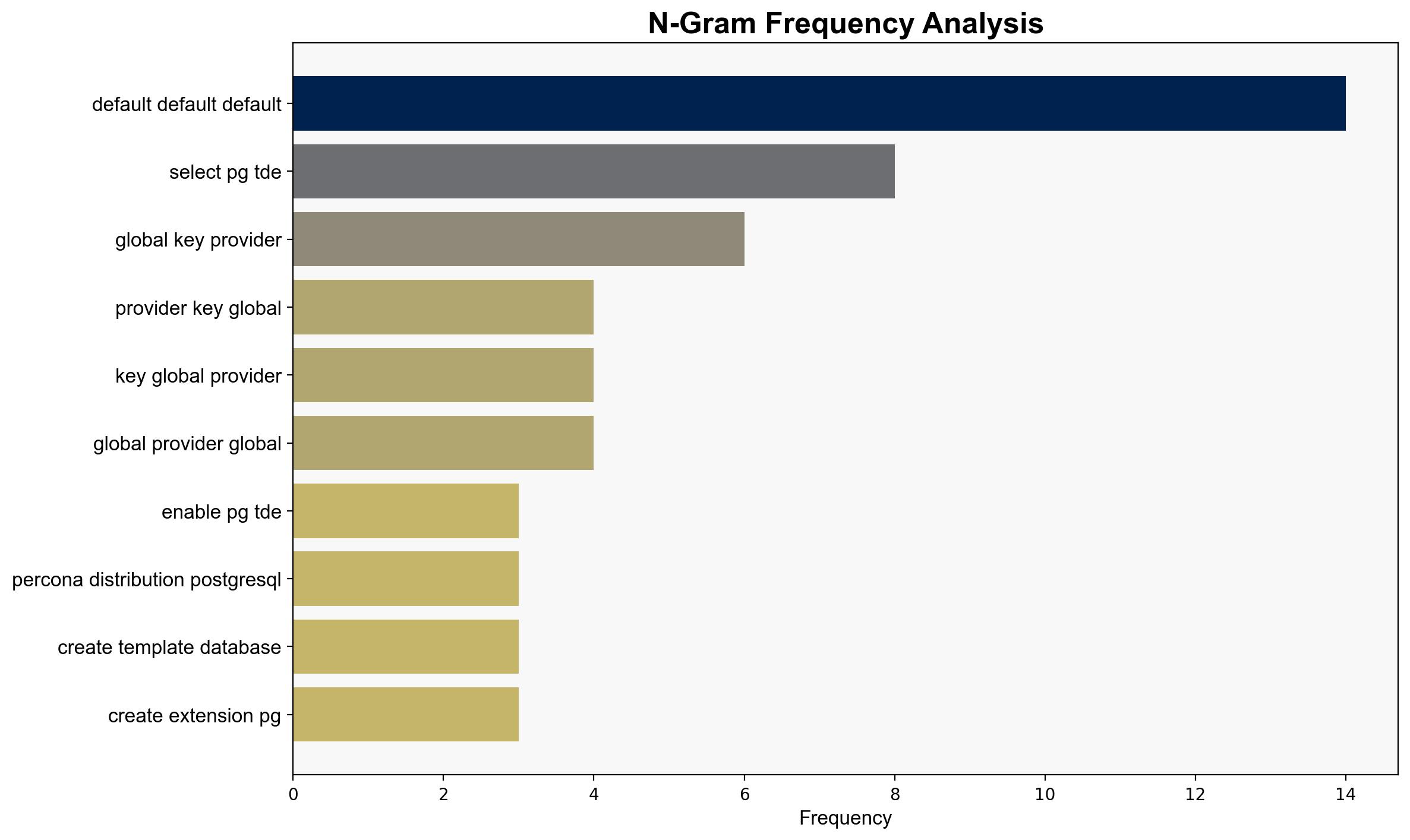 N-Gram Frequency Analysis

default default default
select pg tde
global key provider
provider key global
key global provider
global provider global
enable pg tde
percona distribution postgresql
create template database
create extension pg

0
2
4
6
8
10
12
14
Frequency